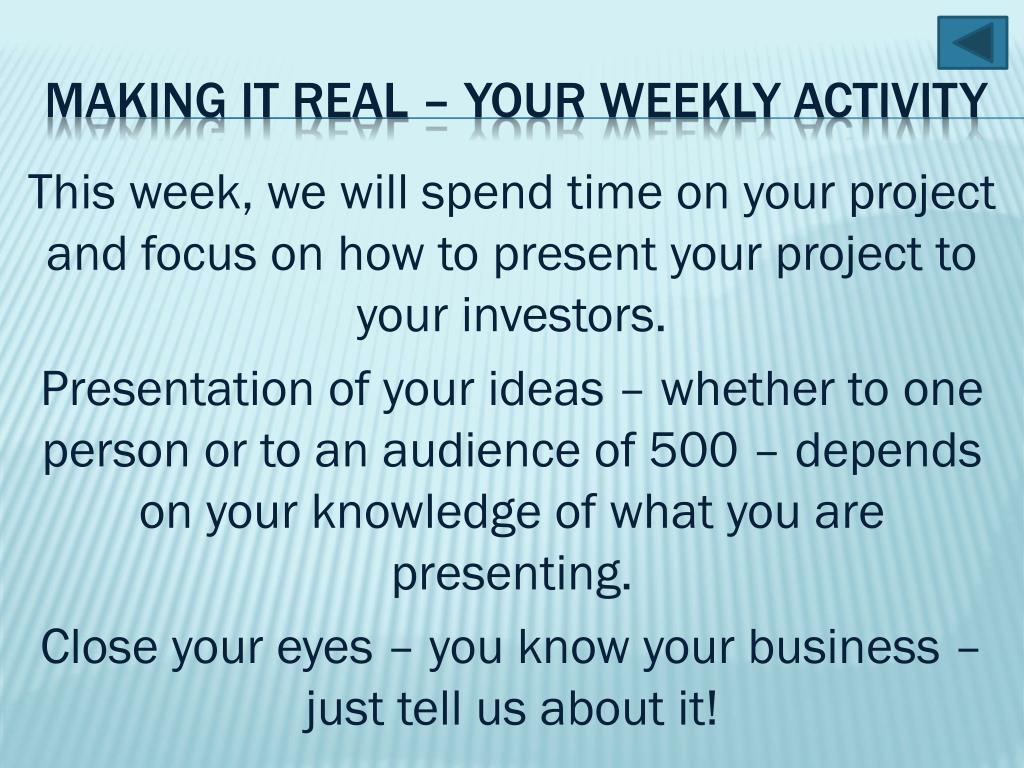 MAKING IT REAL – YOUR WEEKLY ACTIVITY

This week, we will spend time on your project and focus on how to present your project to your investors.

Presentation of your ideas – whether to one person or to an audience of 500 – depends on your knowledge of what you are presenting.

Close your eyes – you know your business – just tell us about it!